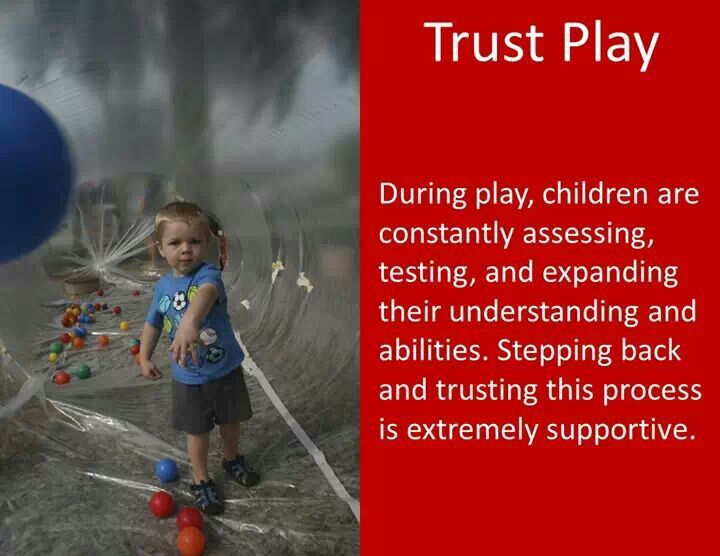 Trust Play

During play, children are constantly assessing, testing, and expanding their understanding and abilities. Stepping back and trusting this process is extremely supportive.